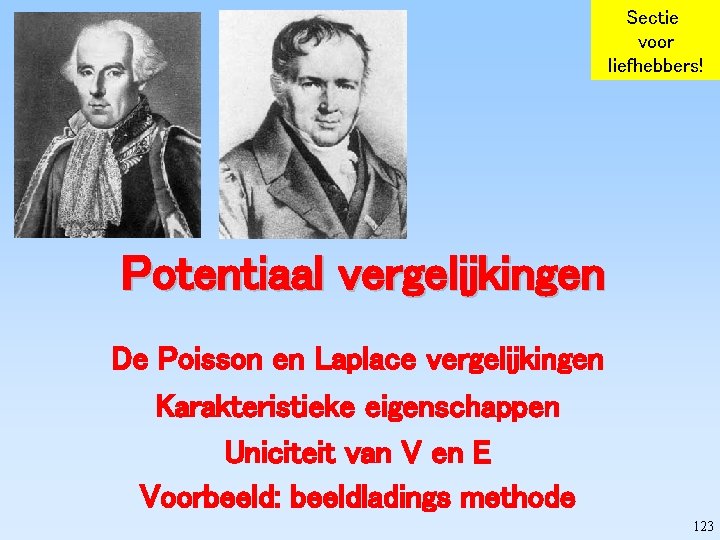 Sectie voor liefhebbers!

Potentiaal vergelijkingen

De Poisson en Laplace vergelijkingen

Karakteristieke eigenschappen

Uniciteit van V en E

Voorbeeld: beeldladings methode

123